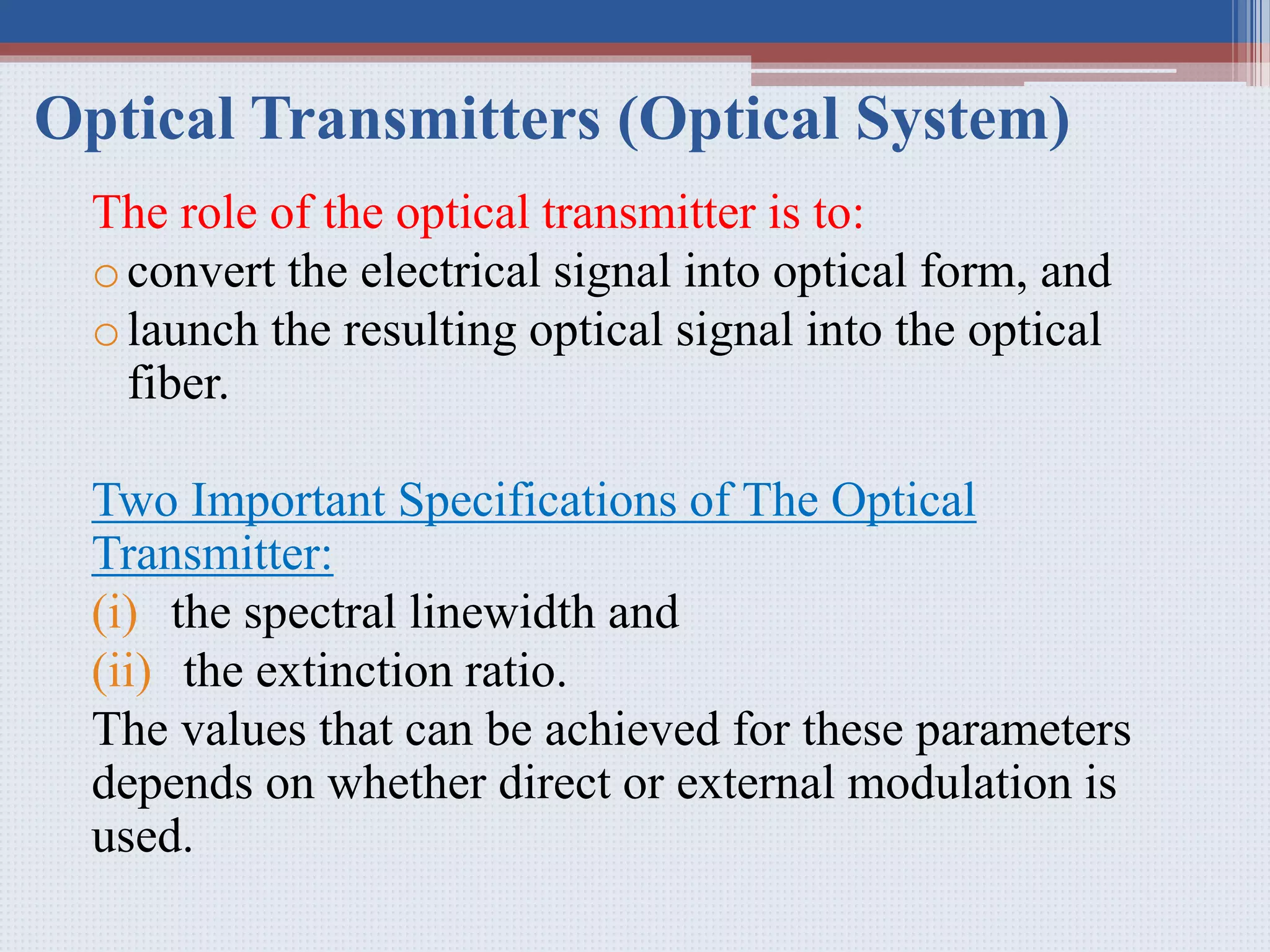 Optical Transmitters (Optical System)

The role of the optical transmitter is to:

o convert the electrical signal into optical form, and

o launch the resulting optical signal into the optical fiber.

Two Important Specifications of The Optical Transmitter:

(i) the spectral linewidth and

(ii) the extinction ratio.

The values that can be achieved for these parameters depends on whether direct or external modulation is used.